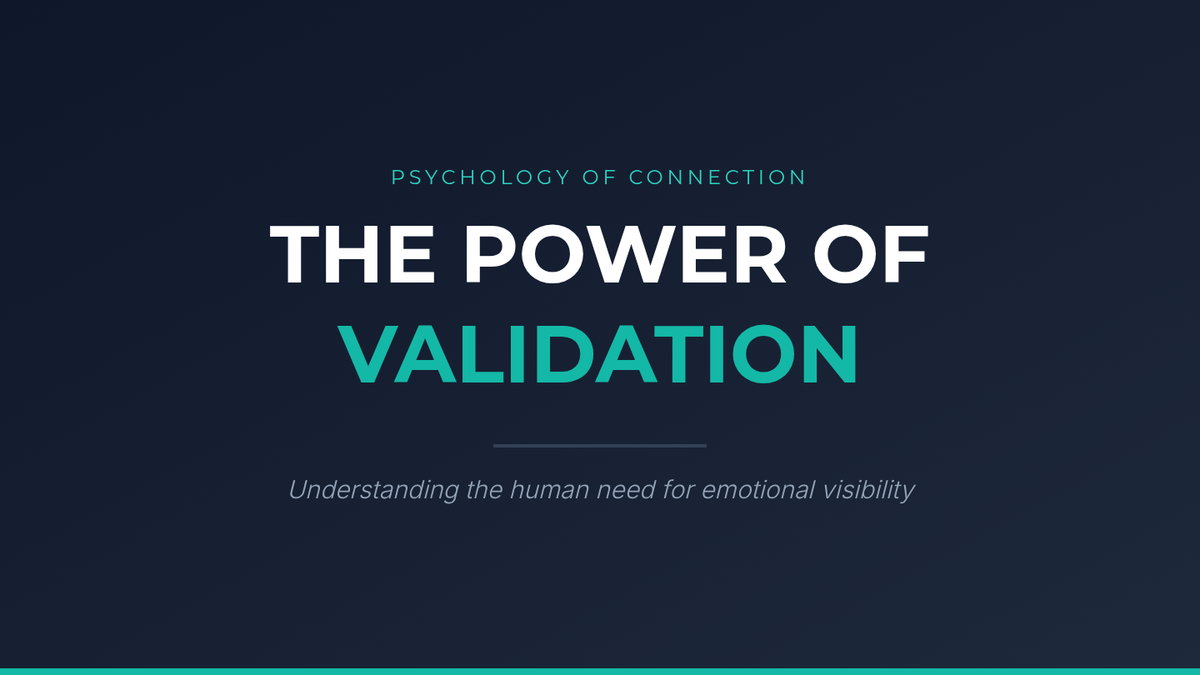 PSYCHOLOGY OF CONNECTION

THE POWER OF
VALIDATION

Understanding the human need for emotional visibility